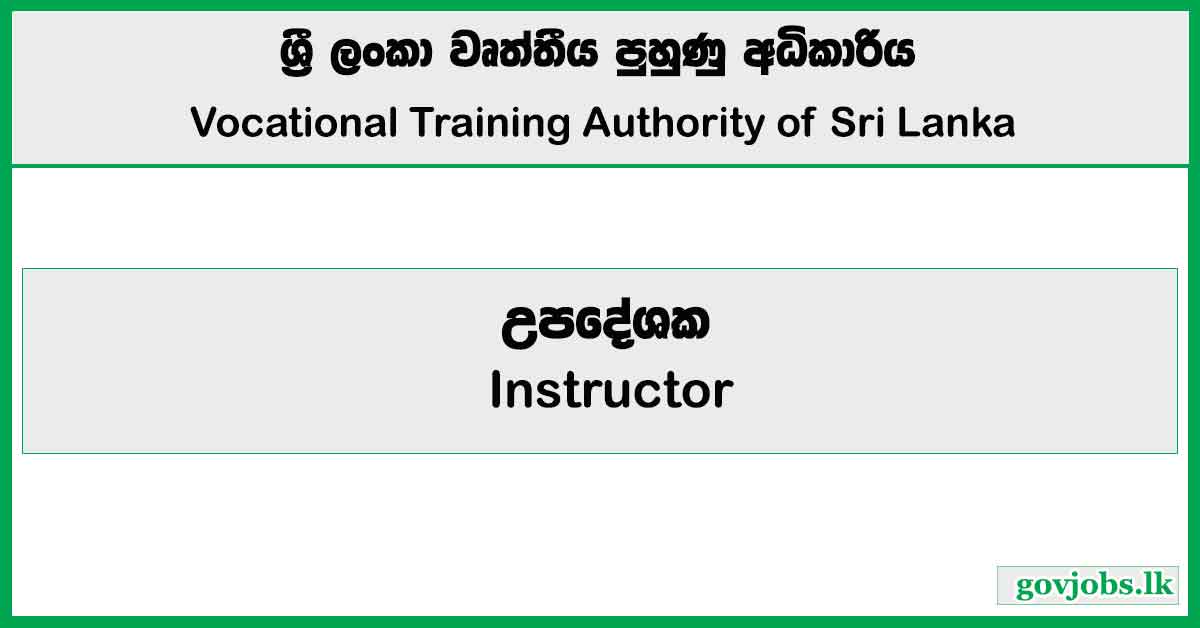 ශ්‍රී ලංකා වෘත්තීය පුහුණු අධිකාරිය
Vocational Training Authority of Sri Lanka

උපදේශක
Instructor

govjobs.lk